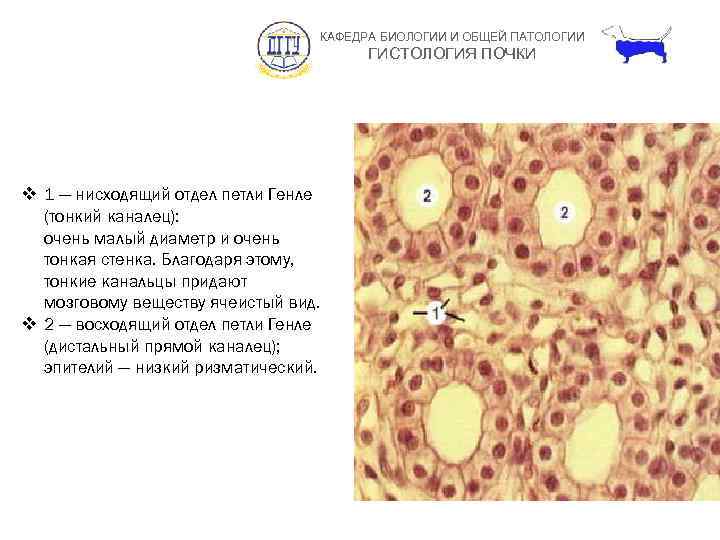 ДГТУ

КАФЕДРА БИОЛОГИИ И ОБЩЕЙ ПАТОЛОГИИ
ГИСТОЛОГИЯ ПОЧКИ

❖ 1 — нисходящий отдел петли Генле (тонкий каналец):
очень малый диаметр и очень тонкая стенка. Благодаря этому, тонкие канальцы придают мозговому веществу ячеистый вид.
❖ 2 — восходящий отдел петли Генле (дистальный прямой каналец); эпителий — низкий ризматический.

2
2
1